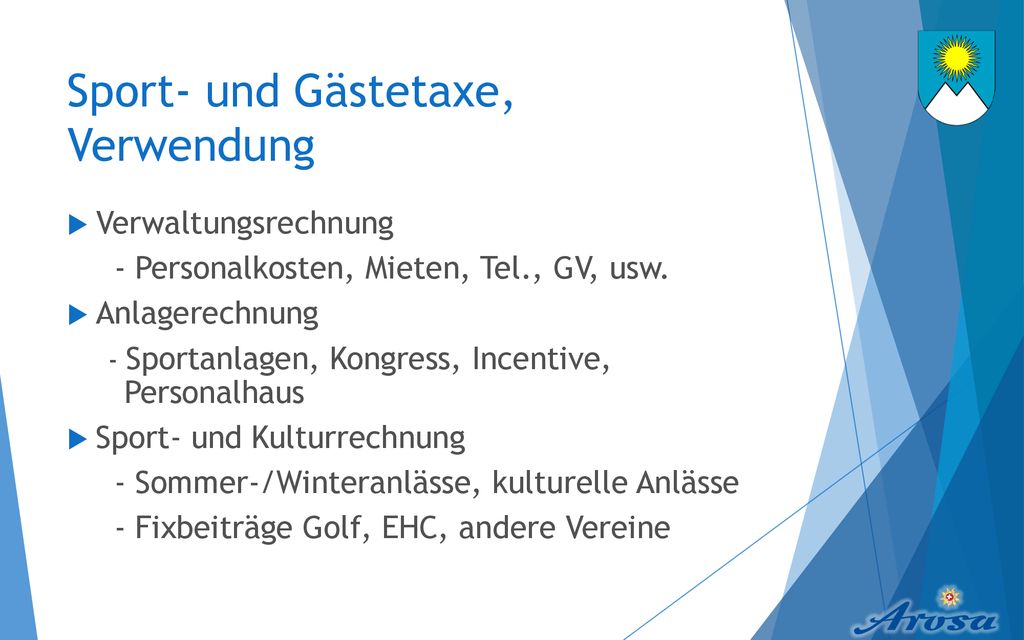 Sport- und Gästetaxe, Verwendung

Verwaltungsrechnung
- Personalkosten, Mieten, Tel., GV, usw.

Anlagerechnung
- Sportanlagen, Kongress, Incentive, Personalhaus

Sport- und Kulturrechnung
- Sommer-/Winteranlässe, kulturelle Anlässe
- Fixbeiträge Golf, EHC, andere Vereine

Arosa